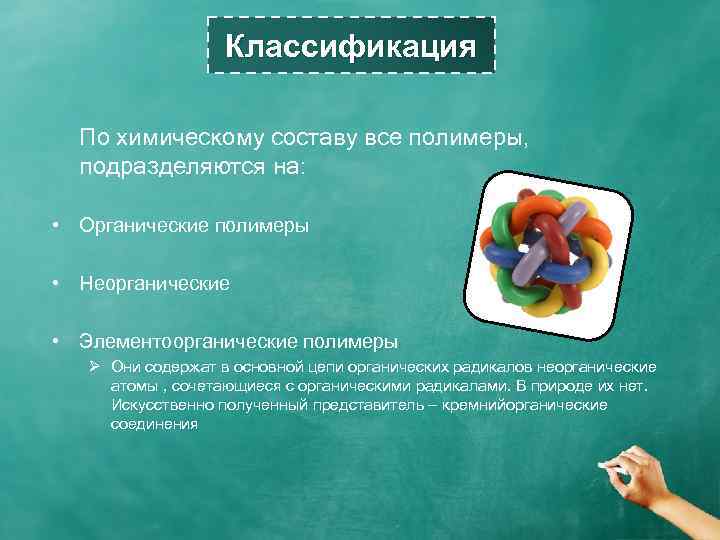 Классификация

По химическому составу все полимеры, подразделяются на:

• Органические полимеры

• Неорганические

• Элементоорганические полимеры
➢ Они содержат в основной цепи органических радикалов неорганические атомы , сочетающиеся с органическими радикалами. В природе их нет. Искусственно полученный представитель – кремнийорганические соединения